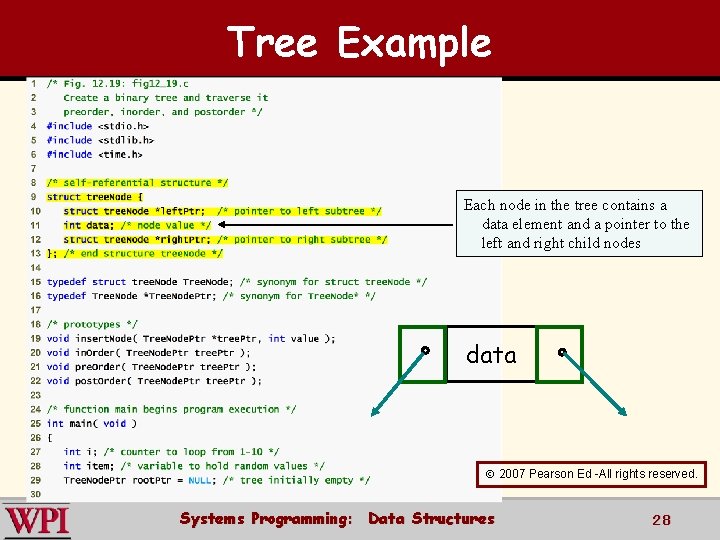 Tree Example

1 /* Fig. 12.19: fig12_19.c
2 Create a binary tree and traverse it
3 preorder, inorder, and postorder */
4 #include <stdio.h>
5 #include <stdlib.h>
6 #include <time.h>
7
8 /* self-referential structure */
9 struct treeNode {
10 struct treeNode *leftPtr; /* pointer to left subtree */
11 int data; /* node value */
12 struct treeNode *rightPtr; /* pointer to right subtree */
13 }; /* end structure treeNode */
14
15 typedef struct treeNode TreeNode; /* synonym for struct treeNode */
16 typedef TreeNode *TreeNodePtr; /* synonym for TreeNode* */
17
18 /* prototypes */
19 void insertNode( TreeNodePtr *treePtr, int value );
20 void inOrder( TreeNodePtr treePtr );
21 void preOrder( TreeNodePtr treePtr );
22 void postOrder( TreeNodePtr treePtr );
23
24 /* function main begins program execution */
25 int main( void )
26 {
27 int i; /* counter to loop from 1-10 */
28 int item; /* variable to hold random values */
29 TreeNodePtr rootPtr = NULL; /* tree initially empty */
30

Each node in the tree contains a data element and a pointer to the left and right child nodes

data

© 2007 Pearson Ed -All rights reserved.

WPI

Systems Programming: Data Structures

28